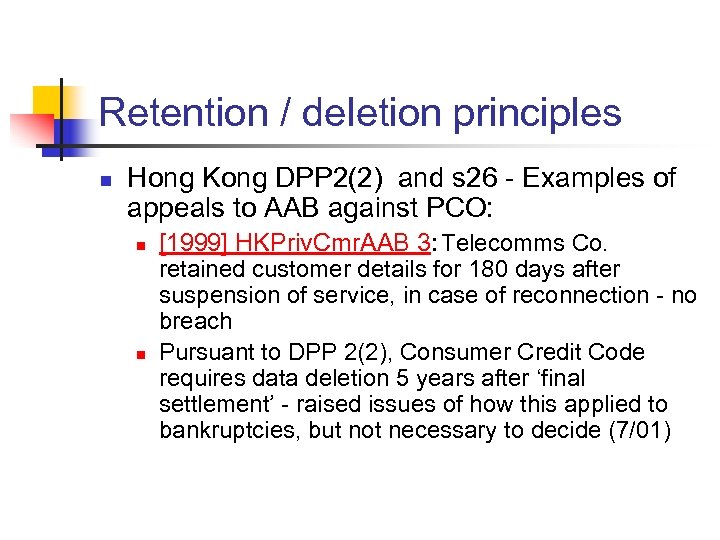 Retention / deletion principles

Hong Kong DPP2(2) and s26 - Examples of appeals to AAB against PCO:

[1999] HKPrivCmrAAB 3: Telecomms Co. retained customer details for 180 days after suspension of service, in case of reconnection - no breach

Pursuant to DPP 2(2), Consumer Credit Code requires data deletion 5 years after ‘final settlement’ - raised issues of how this applied to bankruptcies, but not necessary to decide (7/01)